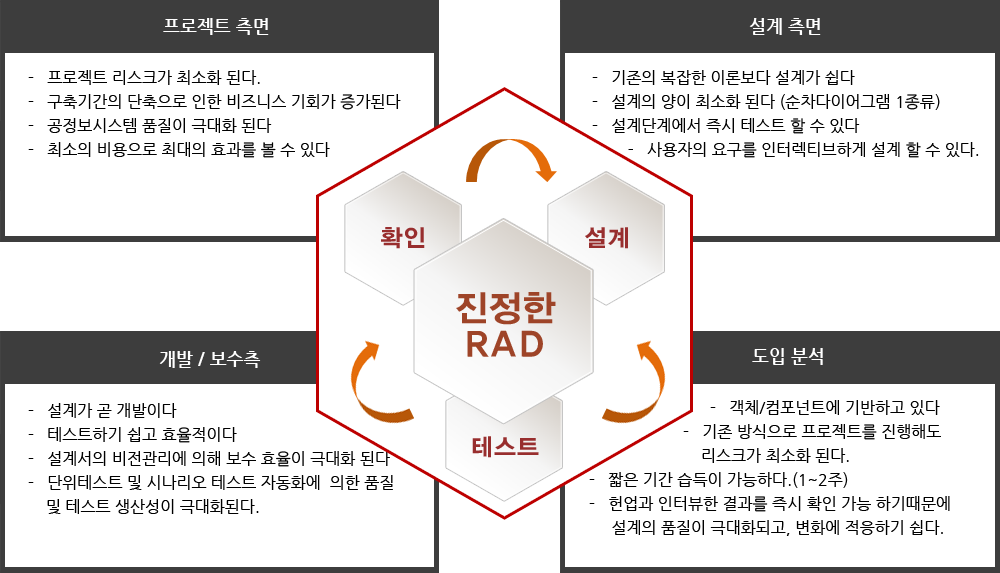 프로젝트 측면

- 프로젝트 리스크가 최소화 된다.
- 구축기간의 단축으로 인한 비즈니스 기회가 증가된다
- 공정보시스템 품질이 극대화 된다
- 최소의 비용으로 최대의 효과를 볼 수 있다

설계 측면

- 기존의 복잡한 이론보다 설계가 쉽다
- 설계의 양이 최소화 된다 (순차다이어그램 1종류)
- 설계단계에서 즉시 테스트 할 수 있다
- 사용자의 요구를 인터렉티브하게 설계 할 수 있다.

확인

설계

진정한 RAD

테스트

개발 / 보수측

- 설계가 곧 개발이다
- 테스트하기 쉽고 효율적이다
- 설계서의 비전관리에 의해 보수 효율이 극대화 된다
- 단위테스트 및 시나리오 테스트 자동화에 의한 품질 및 테스트 생산성이 극대화된다.

도입 분석

- 객체/컴포넌트에 기반하고 있다
- 기존 방식으로 프로젝트를 진행해도 리스크가 최소화 된다.
- 짧은 기간 습득이 가능하다.(1~2주)
- 헌업과 인터뷰한 결과를 즉시 확인 가능 하기때문에 설계의 품질이 극대화되고, 변화에 적응하기 쉽다.